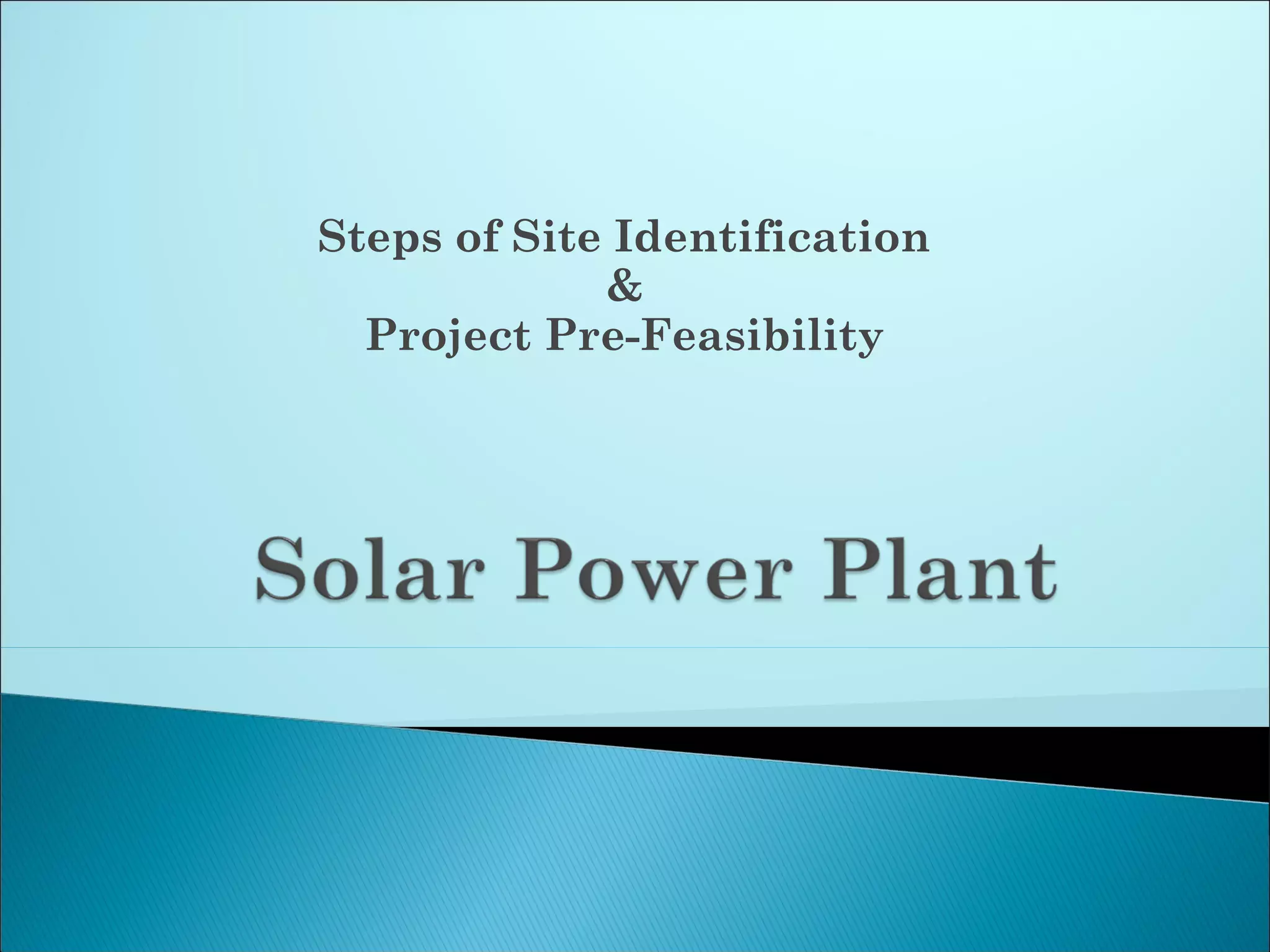 Steps of Site Identification
&
Project Pre-Feasibility

Solar Power Plant